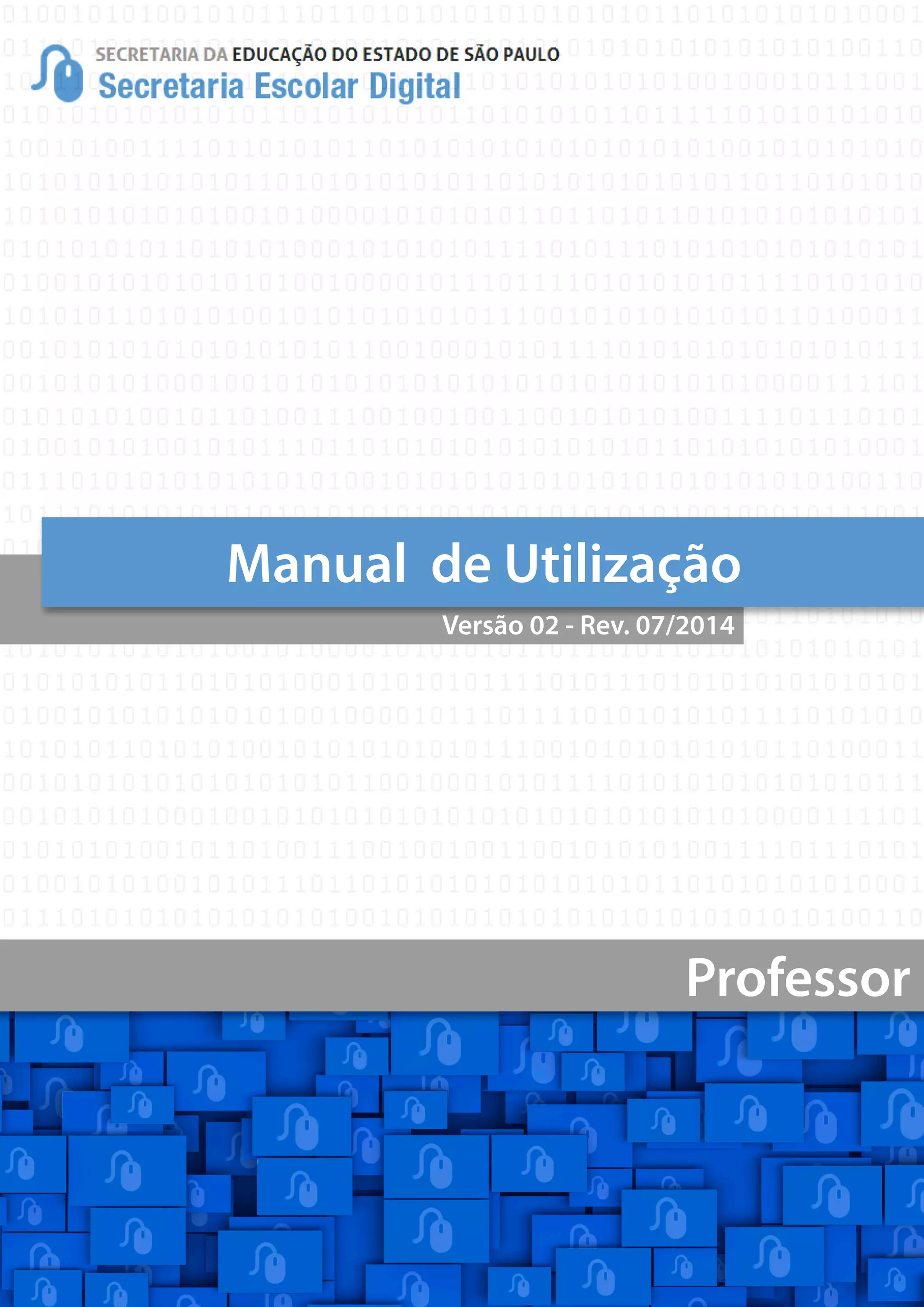 SECRETARIA DA EDUCAÇÃO DO ESTADO DE SÃO PAULO
Secretaria Escolar Digital

Manual de Utilização

Versão 02 - Rev. 07/2014

Professor